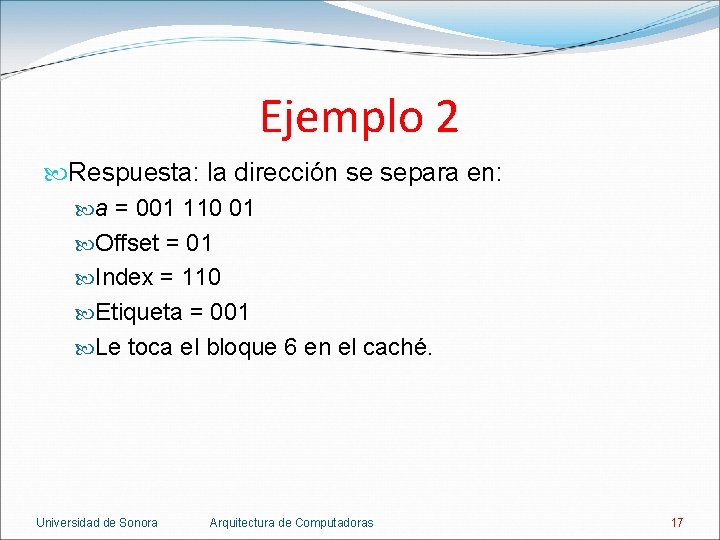 Ejemplo 2

Respuesta: la dirección se separa en:

a = 001 110 01

Offset = 01

Index = 110

Etiqueta = 001

Le toca el bloque 6 en el caché.

Universidad de Sonora Arquitectura de Computadoras 17